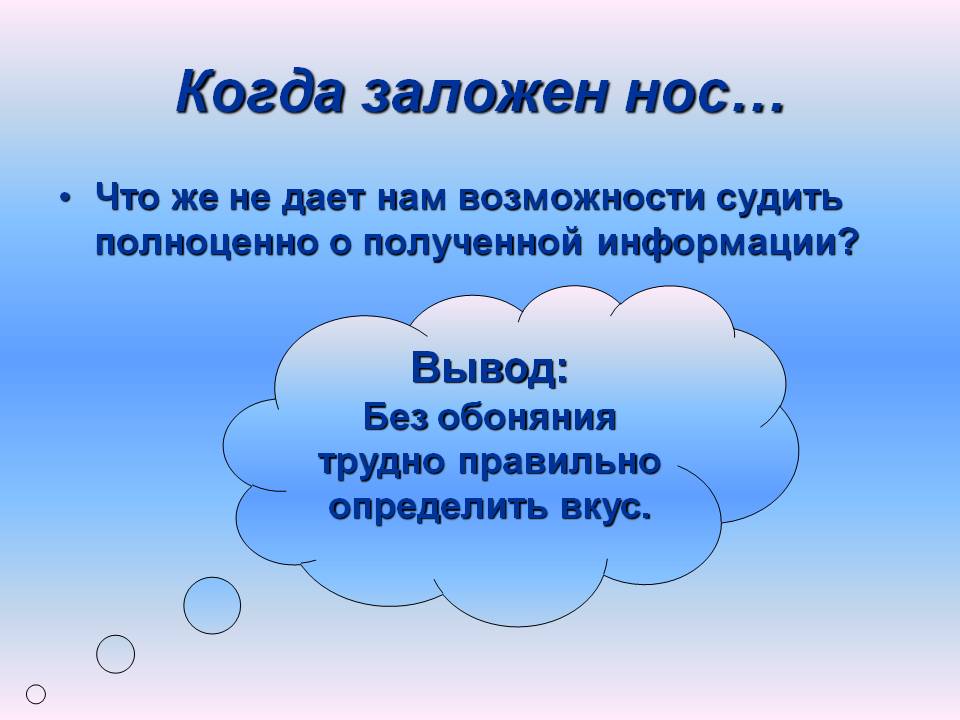 Когда заложен нос…

• Что же не дает нам возможности судить полноценно о полученной информации?

Вывод:
Без обоняния трудно правильно определить вкус.